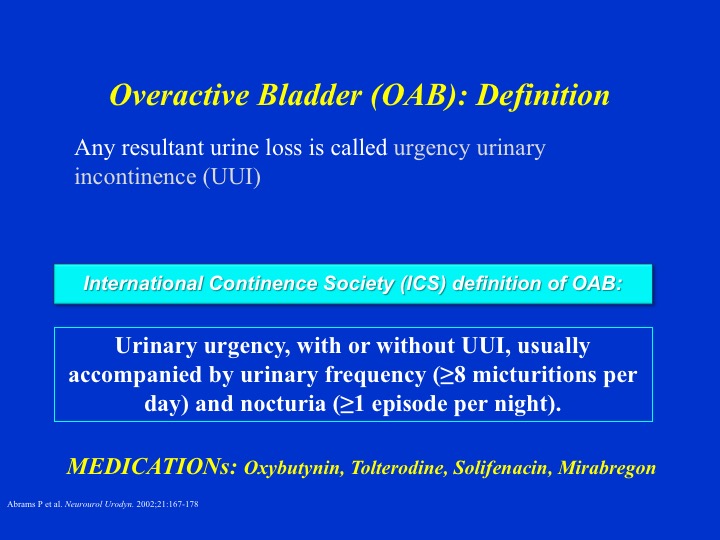 Overactive Bladder (OAB): Definition

Any resultant urine loss is called urgency urinary incontinence (UUI)

International Continence Society (ICS) definition of OAB:

Urinary urgency, with or without UUI, usually accompanied by urinary frequency (≥8 micturitions per day) and nocturia (≥1 episode per night).

MEDICATIONs: Oxybutynin, Tolterodine, Solifenacin, Mirabregon

Abrams P et al. Neurourol Urodyn. 2002;21:167-178